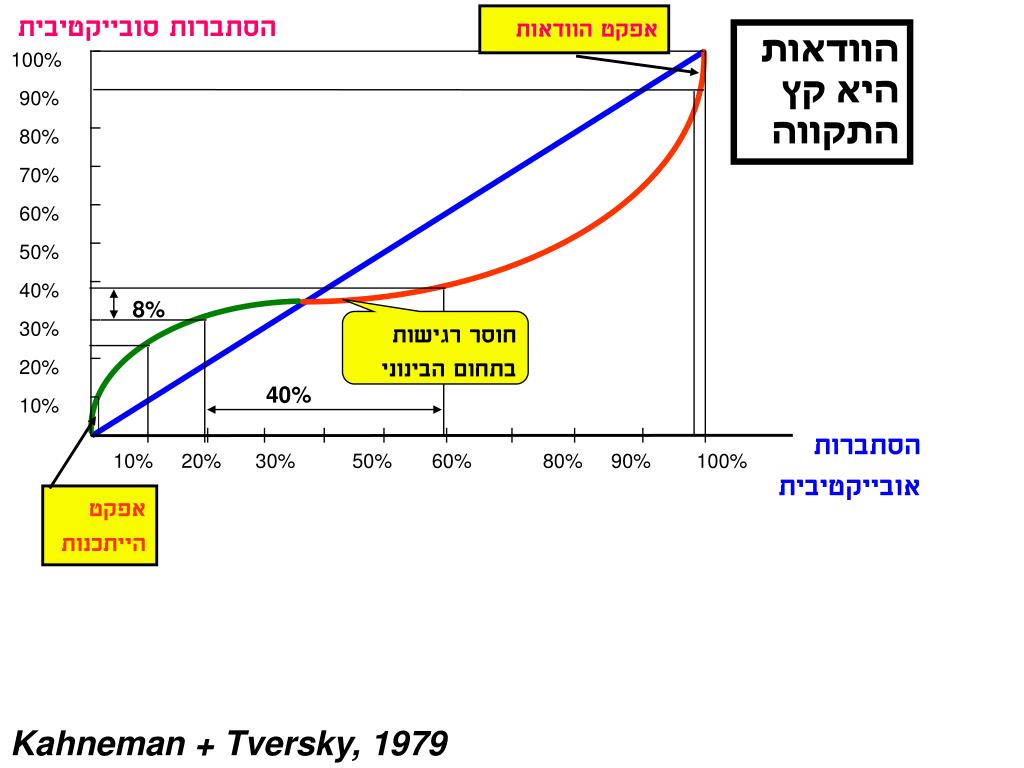 הסתברות סובייקטיבית

אפקט הוודאות

הוודאות היא קץ התקווה

100%
90%
80%
70%
60%
50%
40%
30%
20%
10%

8%

חוסר רגישות בתחום הבינוני

40%

10%
20%
30%
50%
60%
80%
90%
100%

הסתברות אובייקטיבית

אפקט הייתכנות

Kahneman + Tversky, 1979